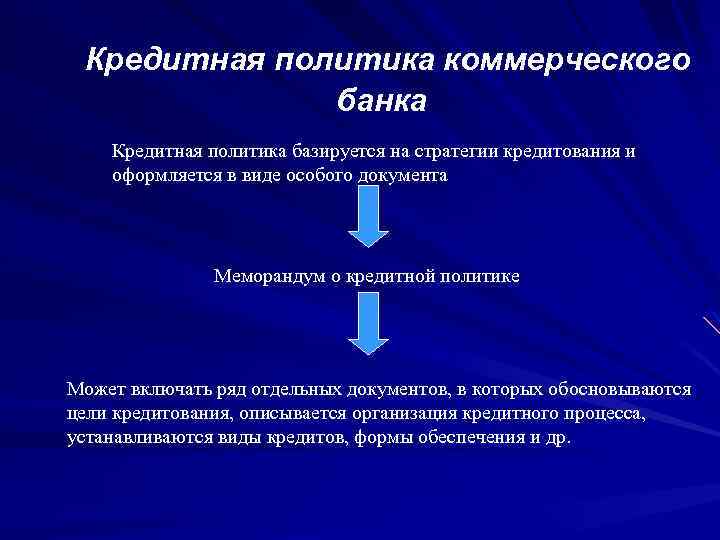 Кредитная политика коммерческого банка

Кредитная политика базируется на стратегии кредитования и оформляется в виде особого документа

Меморандум о кредитной политике

Может включать ряд отдельных документов, в которых обосновываются цели кредитования, описывается организация кредитного процесса, устанавливаются виды кредитов, формы обеспечения и др.